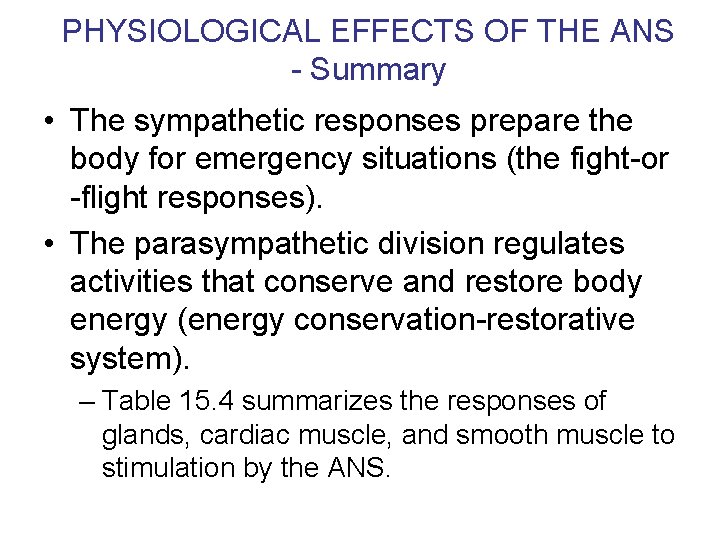 PHYSIOLOGICAL EFFECTS OF THE ANS - Summary

• The sympathetic responses prepare the body for emergency situations (the fight-or -flight responses).

• The parasympathetic division regulates activities that conserve and restore body energy (energy conservation-restorative system).

– Table 15.4 summarizes the responses of glands, cardiac muscle, and smooth muscle to stimulation by the ANS.